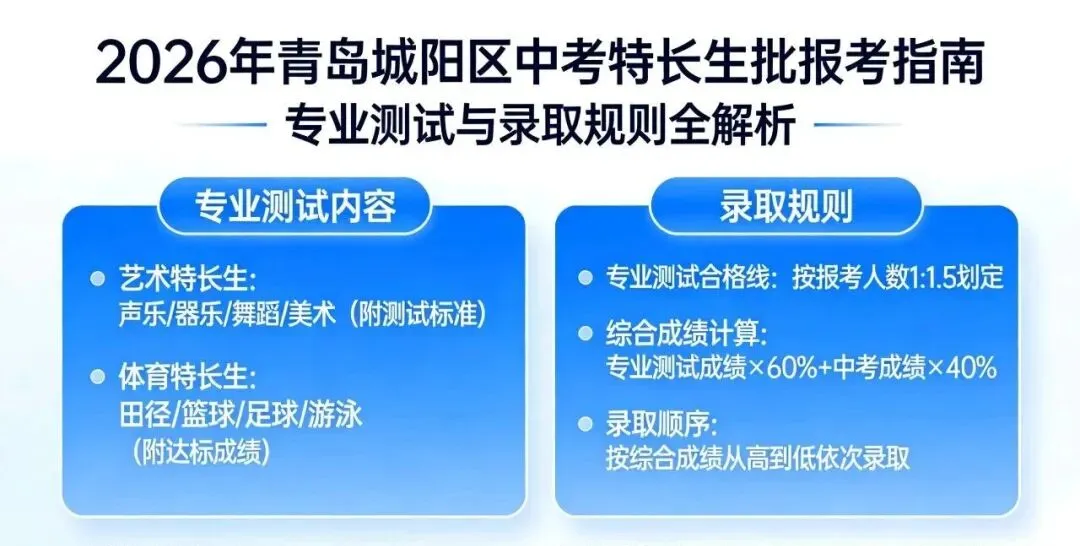 2026年青岛城阳区中考特长生批报考指南

专业测试与录取规则全解析

专业测试内容

艺术特长生:
声乐/器乐/舞蹈/美术（附测试标准）

体育特长生:
田径/篮球/足球/游泳
（附达标成绩）

录取规则

专业测试合格线：按报考人数1:1.5划定

综合成绩计算:
专业测试成绩×60%+中考成绩×40%

录取顺序:
按综合成绩从高到低依次录取